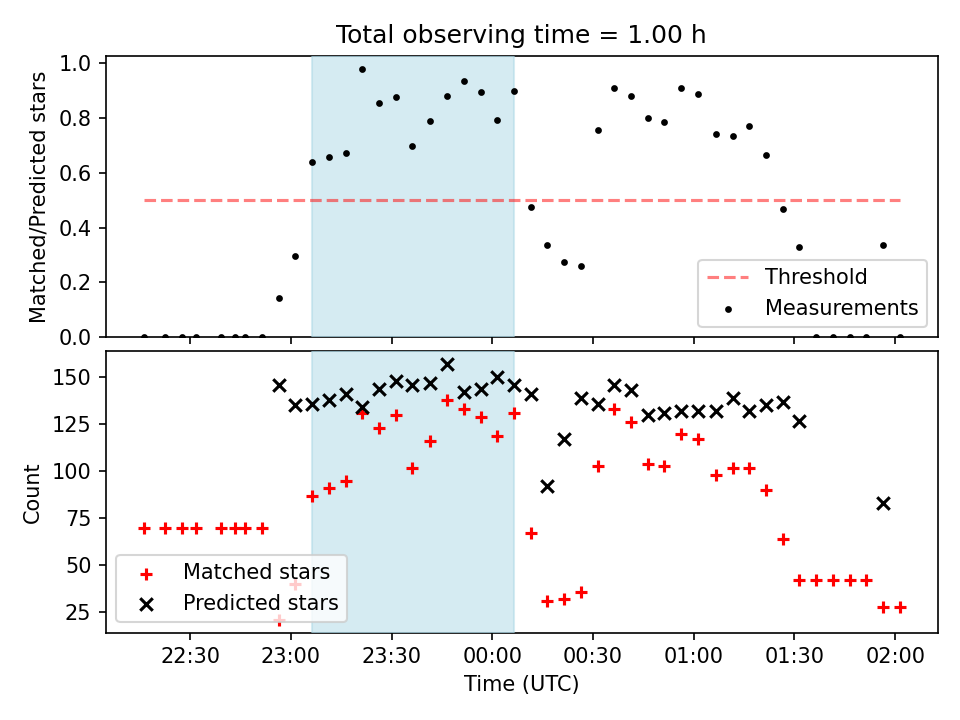 Total observing time = 1.00 h

Matched/Predicted stars

1.0
0.8
0.6
0.4
0.2
0.0

Threshold
Measurements

Count

150
125
100
75
50
25

Matched stars
Predicted stars

22:30
23:00
23:30
00:00
00:30
01:00
01:30
02:00

Time (UTC)